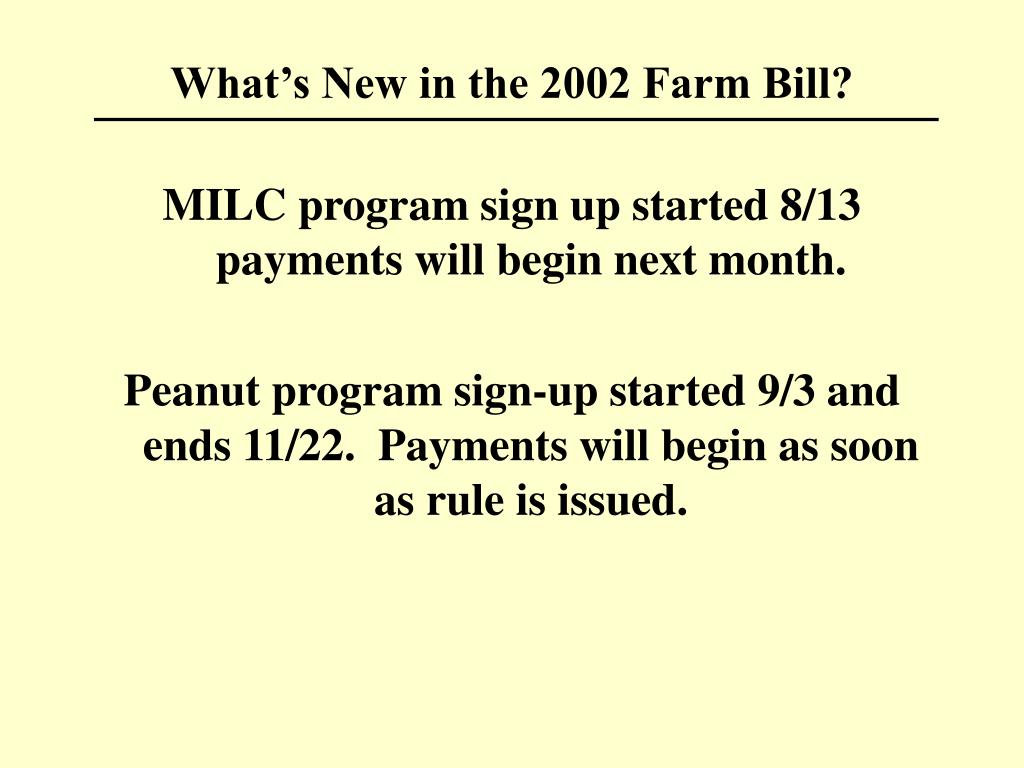 What’s New in the 2002 Farm Bill?

MILC program sign up started 8/13 payments will begin next month.

Peanut program sign-up started 9/3 and ends 11/22. Payments will begin as soon as rule is issued.